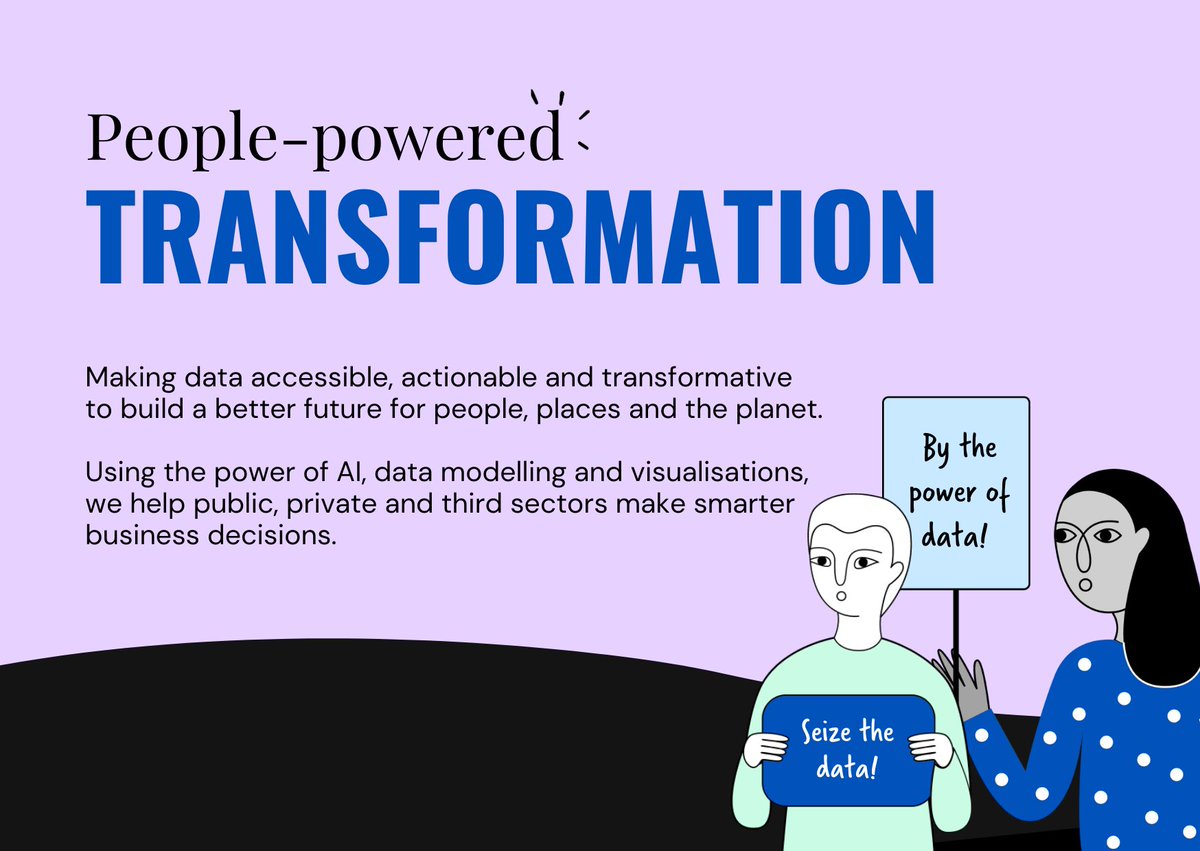 People-powered
TRANSFORMATION

Making data accessible, actionable and transformative to build a better future for people, places and the planet.

Using the power of AI, data modelling and visualisations, we help public, private and third sectors make smarter business decisions.

By the power of data!

Seize the data!